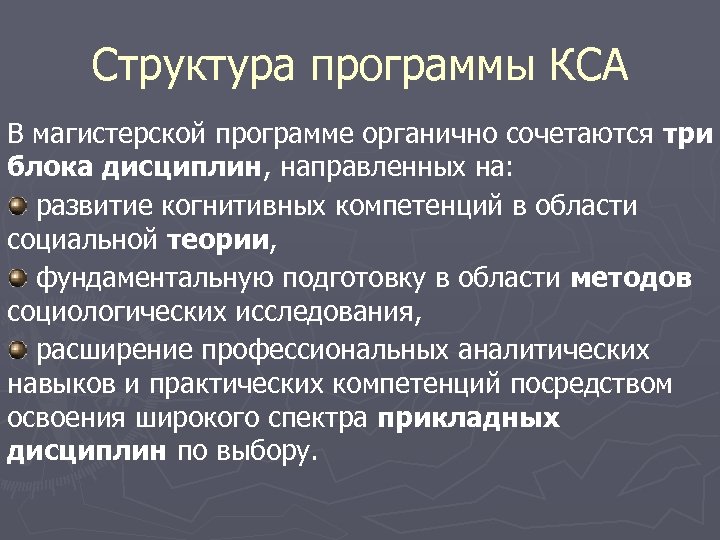 Структура программы КСА

В магистерской программе органично сочетаются три блока дисциплин, направленных на:

развитие когнитивных компетенций в области социальной теории,

фундаментальную подготовку в области методов социологических исследования,

расширение профессиональных аналитических навыков и практических компетенций посредством освоения широкого спектра прикладных дисциплин по выбору.